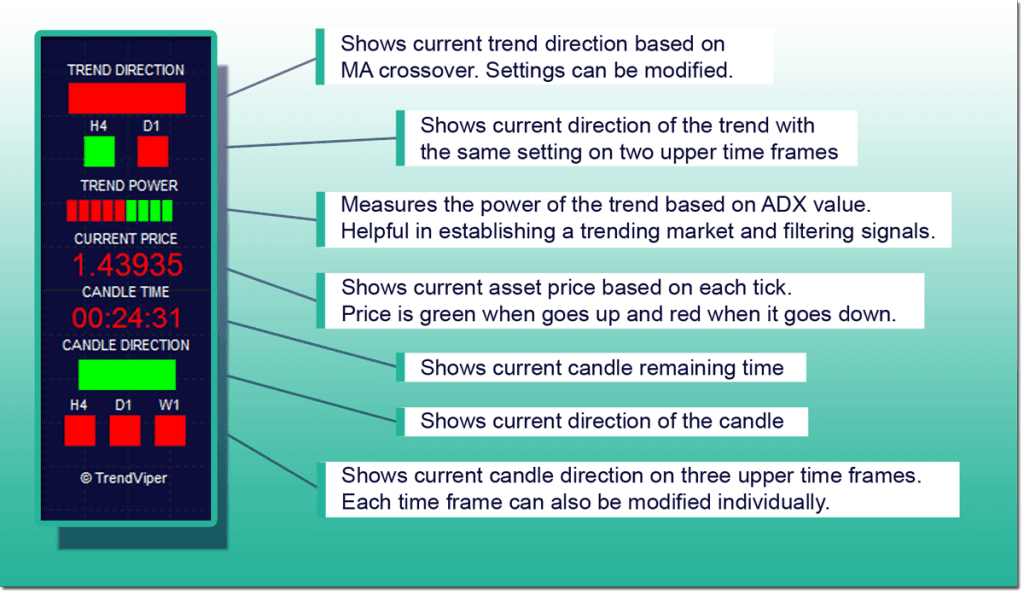 TREND DIRECTION

H4 D1

TREND POWER

CURRENT PRICE

1.43935

CANDLE TIME

00:24:31

CANDLE DIRECTION

H4 D1 W1

© TrendViper

Shows current trend direction based on MA crossover. Settings can be modified.

Shows current direction of the trend with the same setting on two upper time frames

Measures the power of the trend based on ADX value. Helpful in establishing a trending market and filtering signals.

Shows current asset price based on each tick. Price is green when goes up and red when it goes down.

Shows current candle remaining time

Shows current direction of the candle

Shows current candle direction on three upper time frames. Each time frame can also be modified individually.